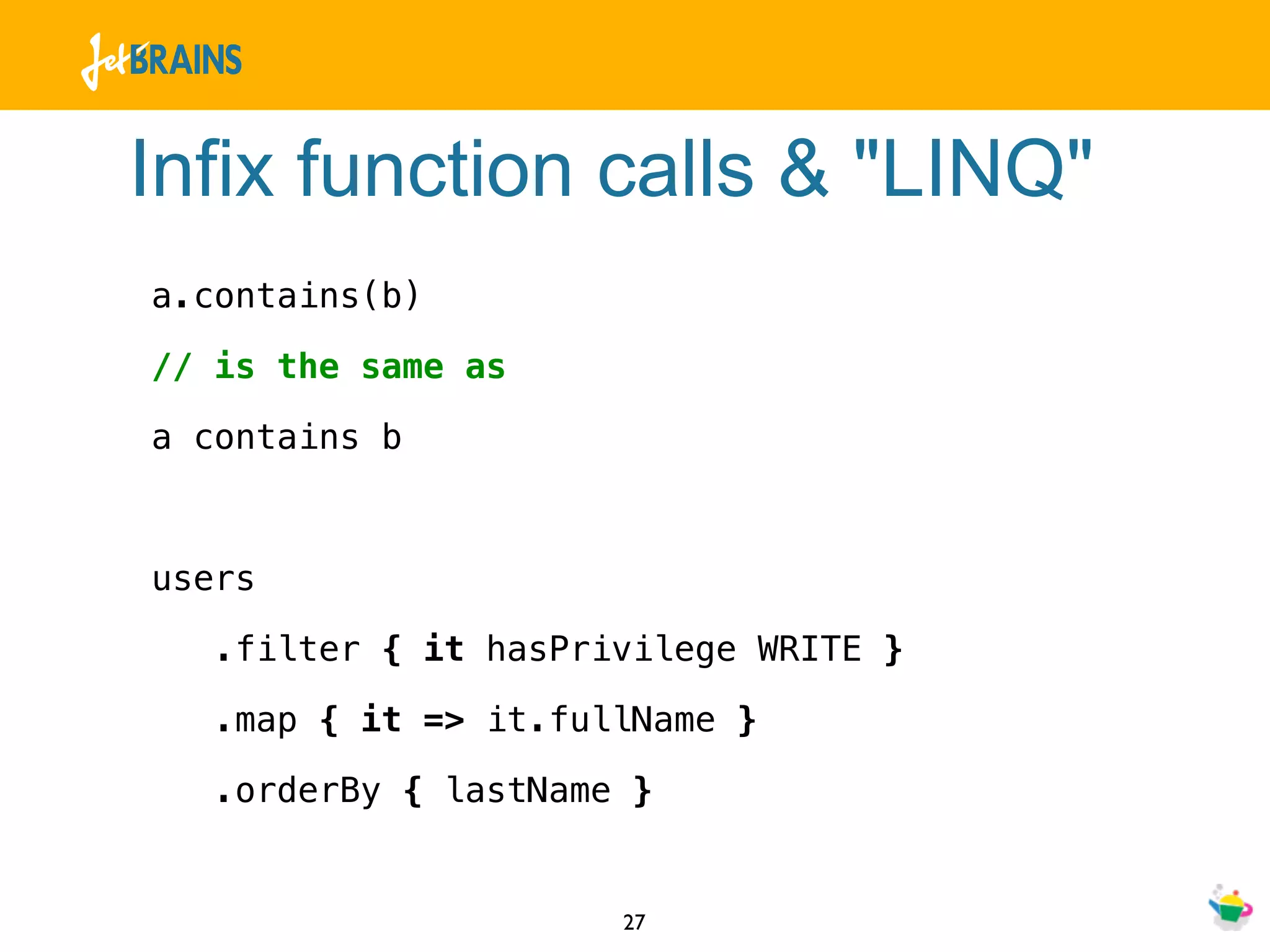 JetBRAINS

Infix function calls & "LINQ"

a.contains(b)

// is the same as

a contains b

users

.filter { it hasPrivilege WRITE }

.map { it => it.fullName }

.orderBy { lastName }

27